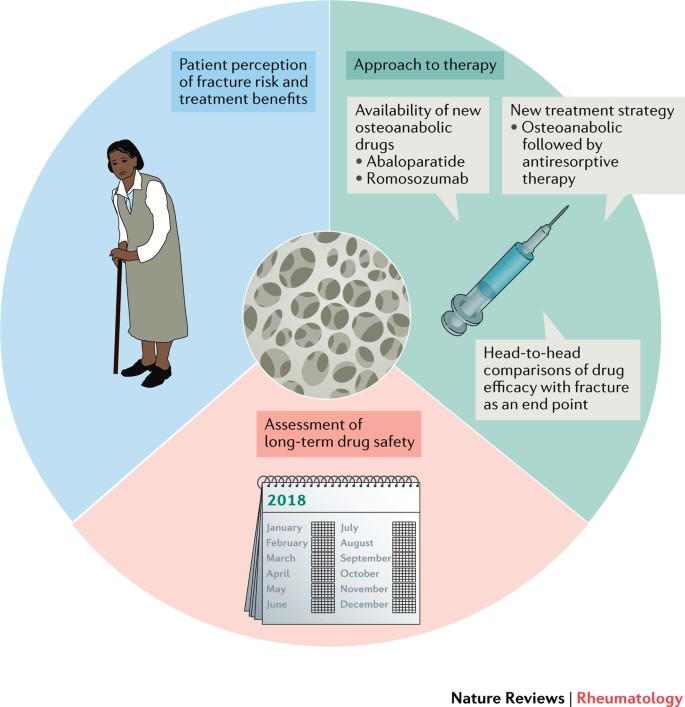 Patient perception of fracture risk and treatment benefits

Approach to therapy

Availability of new osteoanabolic drugs
• Abaloparatide
• Romosozumab

New treatment strategy
• Osteoanabolic followed by antiresorptive therapy

Head-to-head comparisons of drug efficacy with fracture as an end point

Assessment of long-term drug safety

2018

January
February
March
April
May
June
July
August
September
October
November
December

Nature Reviews | Rheumatology